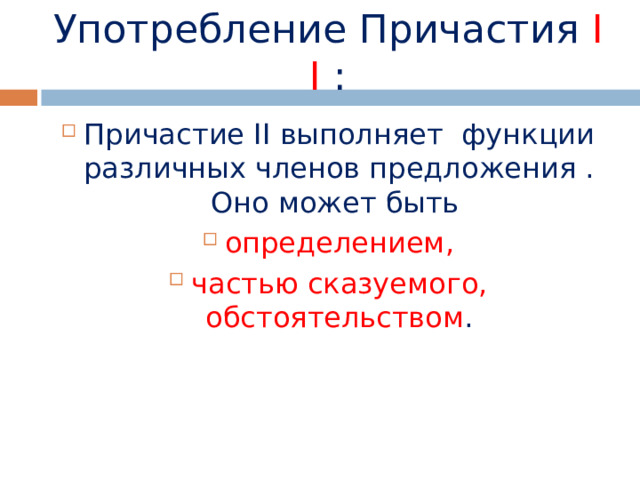 Употребление Причастия I I :

Причастие II выполняет функции различных членов предложения . Оно может быть

определением,

частью сказуемого, обстоятельством.